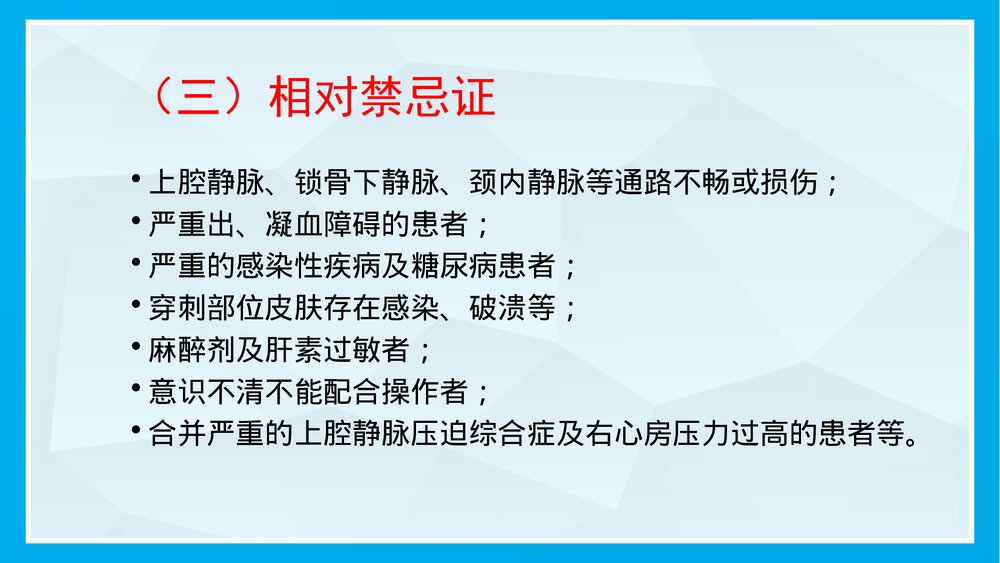 （三）相对禁忌证

• 上腔静脉、锁骨下静脉、颈内静脉等通路不畅或损伤；
• 严重出、凝血障碍的患者；
• 严重的感染性疾病及糖尿病患者；
• 穿刺部位皮肤存在感染、破溃等；
• 麻醉剂及肝素过敏者；
• 意识不清不能配合操作者；
• 合并严重的上腔静脉压迫综合症及右心房压力过高的患者等。